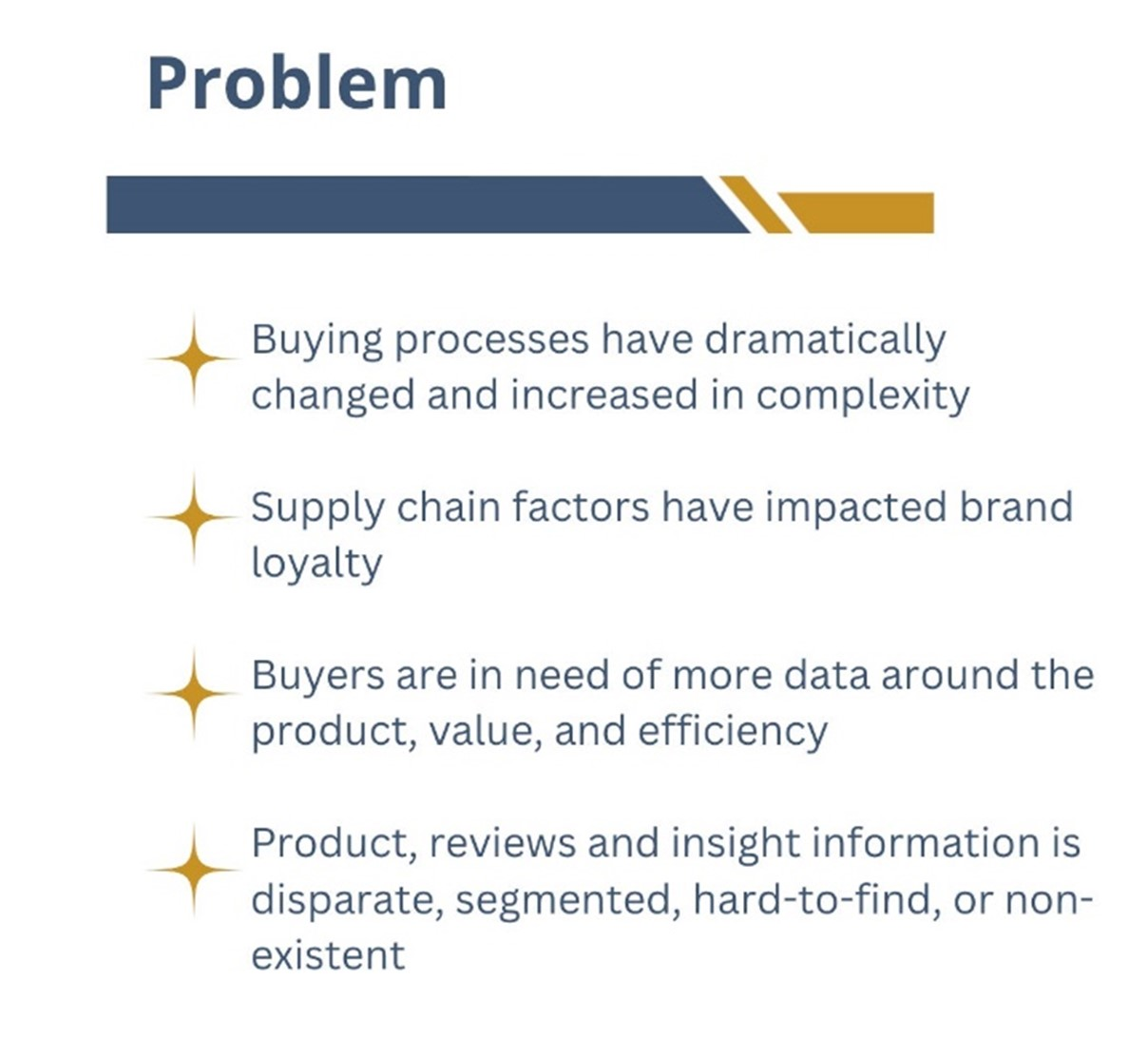 Problem

Buying processes have dramatically changed and increased in complexity

Supply chain factors have impacted brand loyalty

Buyers are in need of more data around the product, value, and efficiency

Product, reviews and insight information is disparate, segmented, hard-to-find, or non-existent